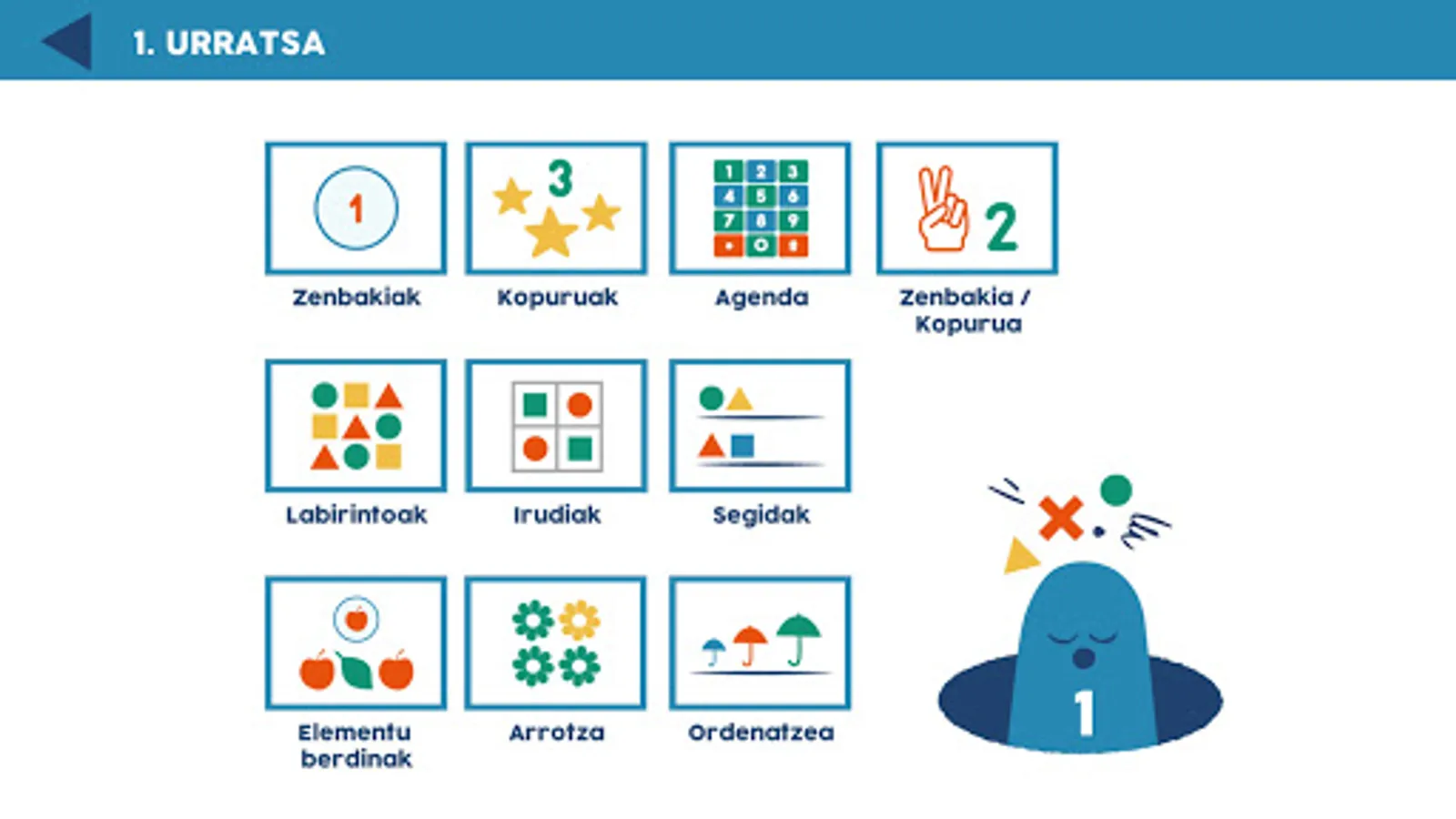 1. URRATSA

1
Zenbakiak

3
Kopuruak

1 2 3
4 5 6
7 8 9
0
Agenda

2
Zenbakia / Kopurua

Labirintoak

Irudiak

Segidak

Elementu berdinak

Arrotza

Ordenatzea

1